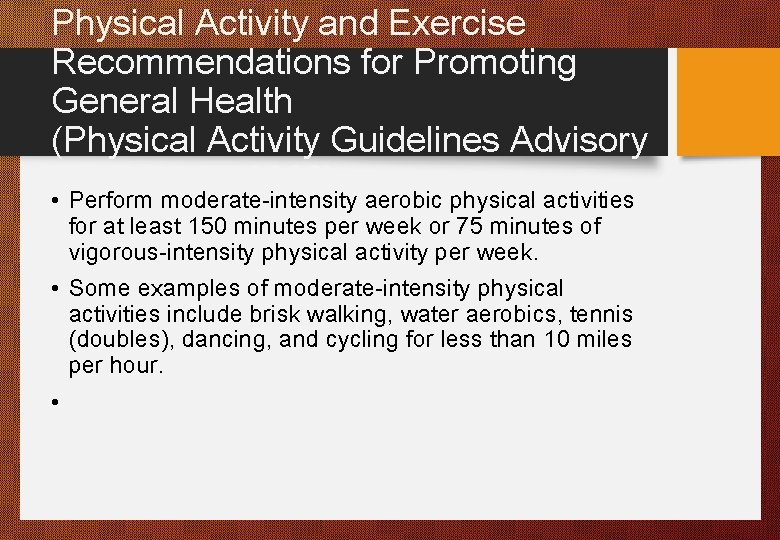 Physical Activity and Exercise Recommendations for Promoting General Health (Physical Activity Guidelines Advisory

• Perform moderate-intensity aerobic physical activities for at least 150 minutes per week or 75 minutes of vigorous-intensity physical activity per week.

• Some examples of moderate-intensity physical activities include brisk walking, water aerobics, tennis (doubles), dancing, and cycling for less than 10 miles per hour.

•